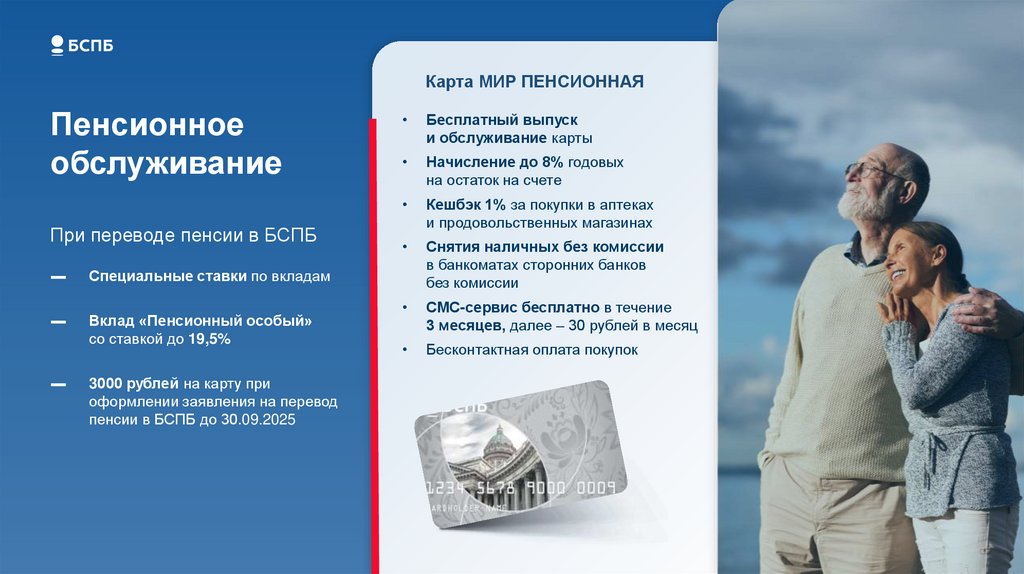 БСПБ

Пенсионное обслуживание

При переводе пенсии в БСПБ

— Специальные ставки по вкладам

— Вклад «Пенсионный особый» со ставкой до 19,5%

— 3000 рублей на карту при оформлении заявления на перевод пенсии в БСПБ до 30.09.2025

Карта МИР ПЕНСИОННАЯ

• Бесплатный выпуск и обслуживание карты
• Начисление до 8% годовых на остаток на счете
• Кешбэк 1% за покупки в аптеках и продовольственных магазинах
• Снятия наличных без комиссии в банкоматах сторонних банков без комиссии
• СМС-сервис бесплатно в течение 3 месяцев, далее – 30 рублей в месяц
• Бесконтактная оплата покупок

БСПБ
1234 5678 9000 0009
CARDHOLDER NAME